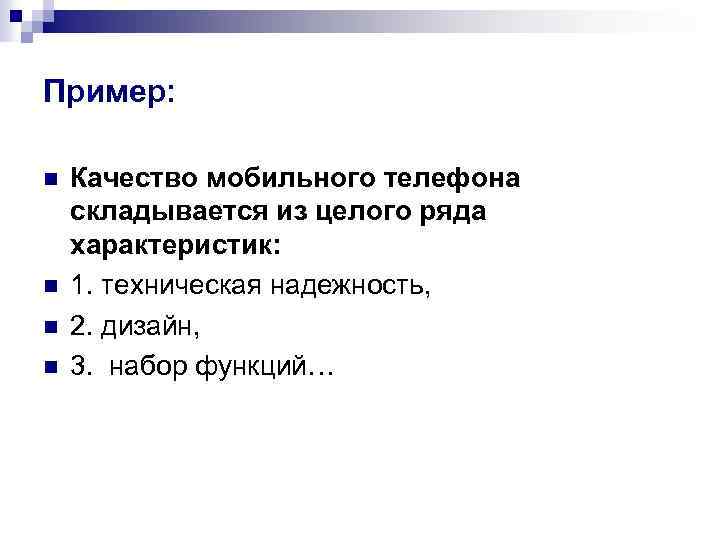 Пример:

Качество мобильного телефона складывается из целого ряда характеристик:

1. техническая надежность,

2. дизайн,

3. набор функций…